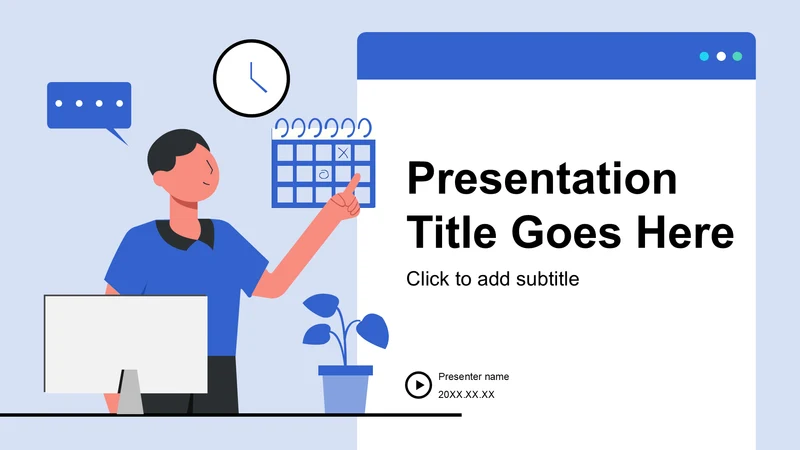 Presentation Title Goes Here

Click to add subtitle

Presenter name

20XX.XX.XX